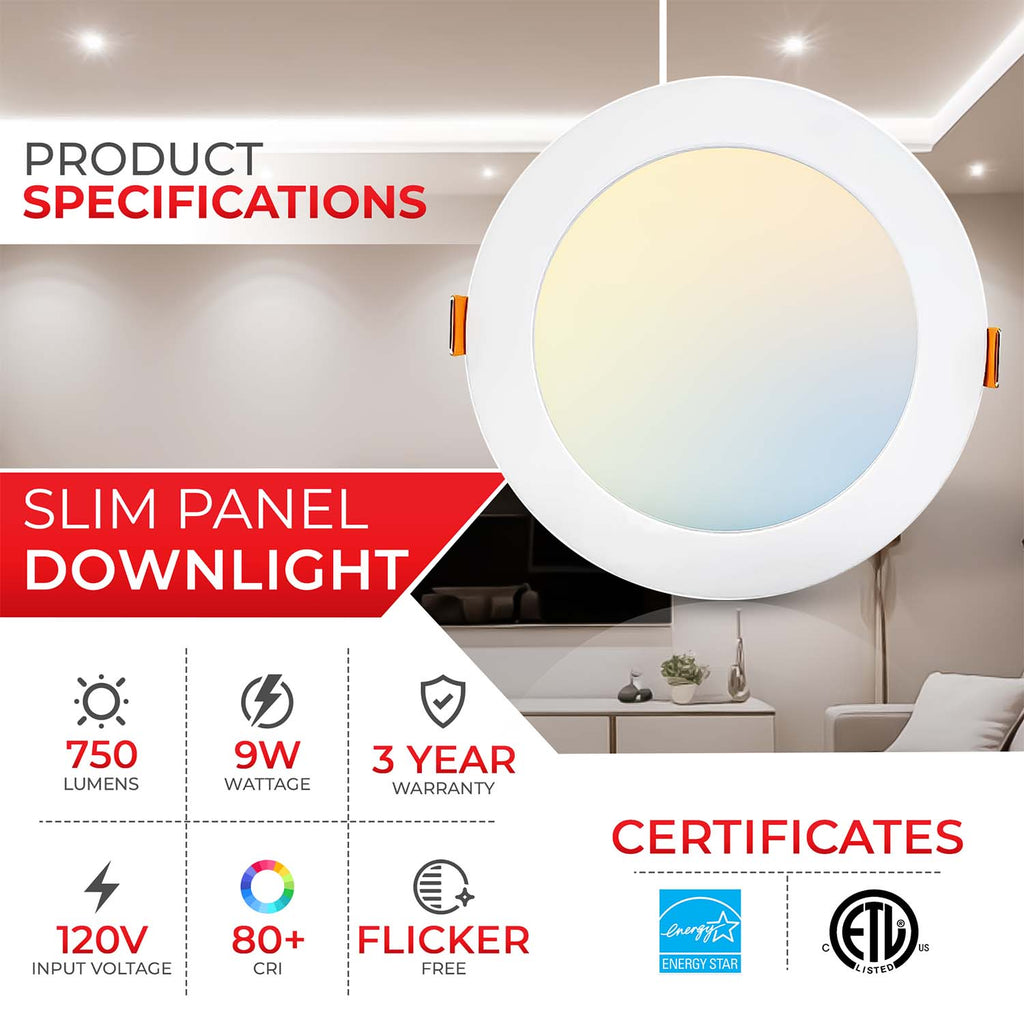 PRODUCT
SPECIFICATIONS

SLIM PANEL
DOWNLIGHT

750
LUMENS

9W
WATTAGE

3 YEAR
WARRANTY

120V
INPUT VOLTAGE

80+
CRI

FLICKER
FREE

CERTIFICATES

energy
ENERGY STAR

C ETL US
LISTED